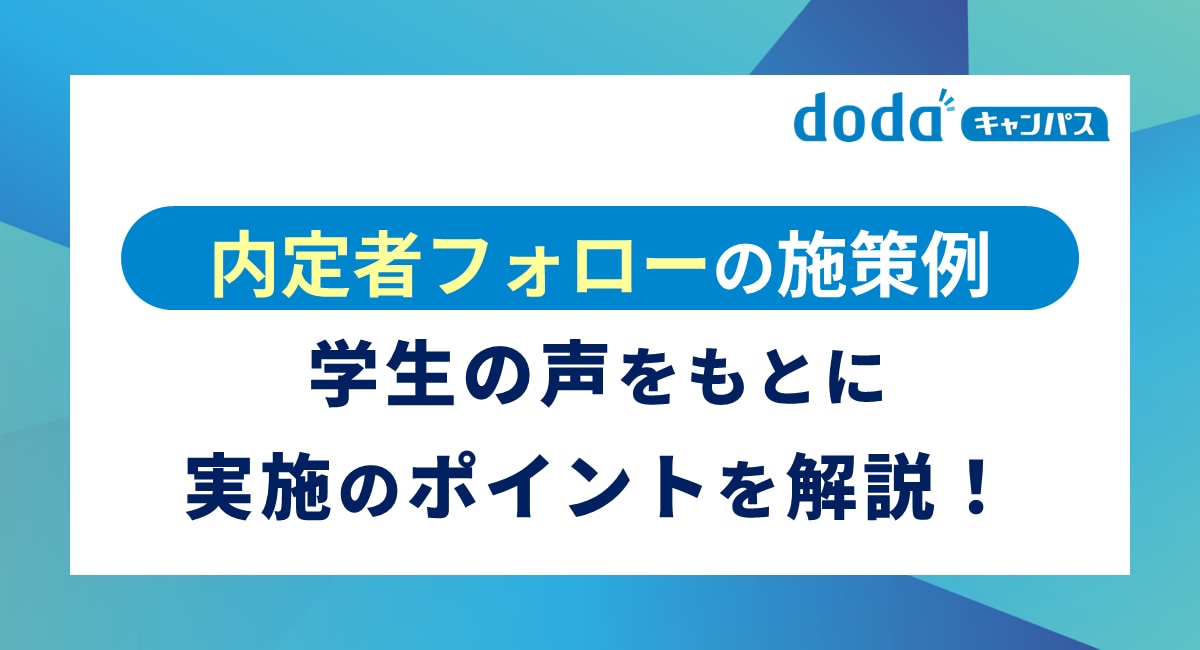 doda キャンパス

内定者フォローの施策例

学生の声をもとに
実施のポイントを解説！